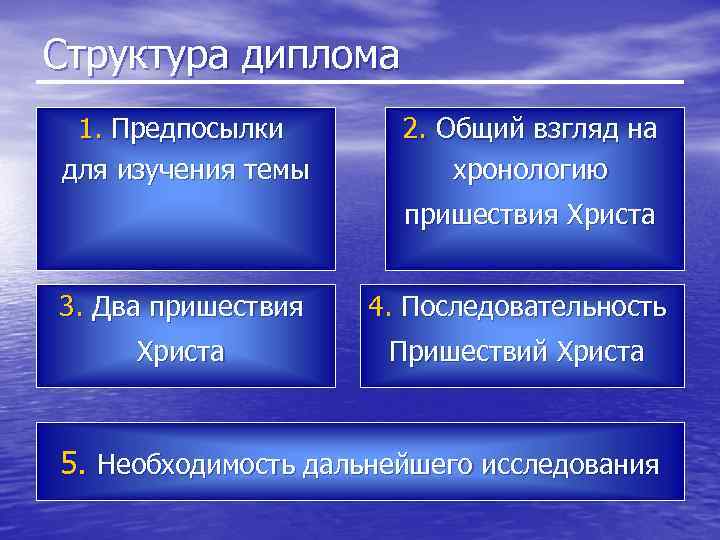 Структура диплома

1. Предпосылки для изучения темы

2. Общий взгляд на хронологию пришествия Христа

3. Два пришествия Христа

4. Последовательность Пришествий Христа

5. Необходимость дальнейшего исследования